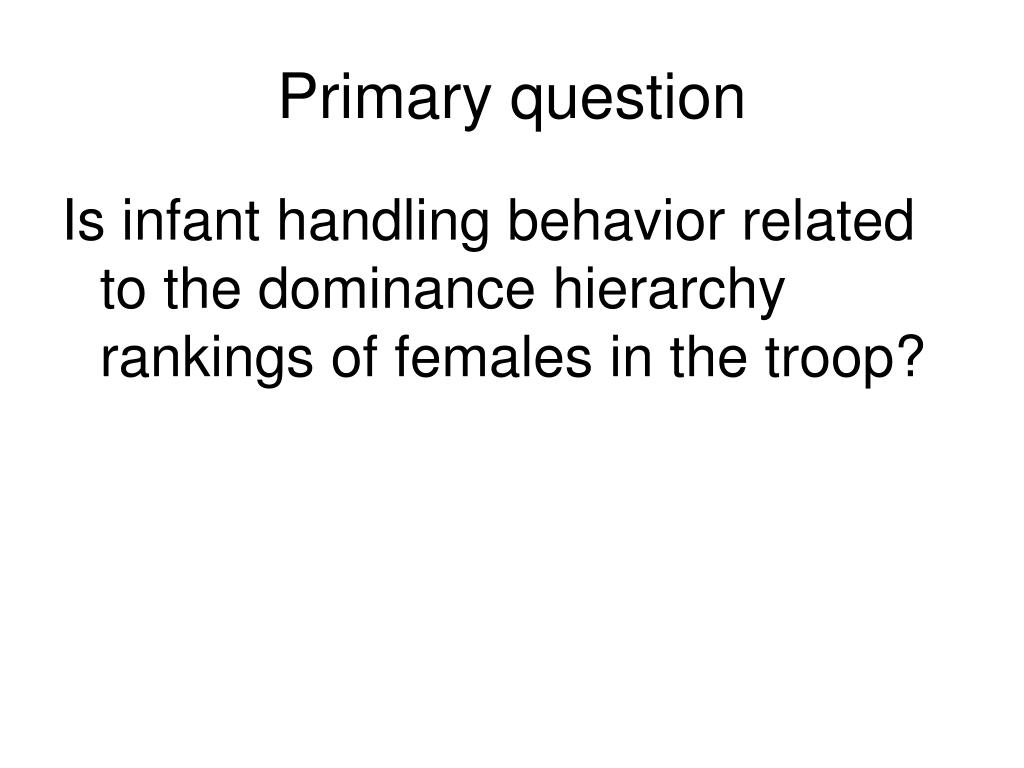 Primary question

Is infant handling behavior related to the dominance hierarchy rankings of females in the troop?